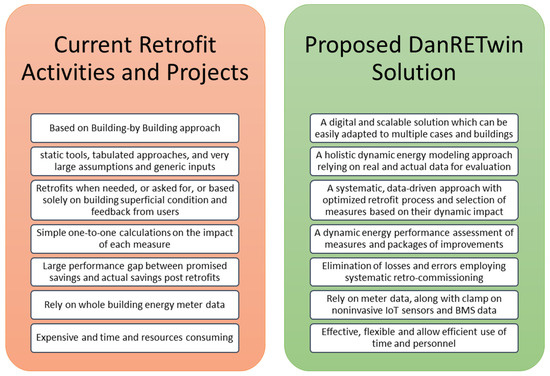 Current Retrofit Activities and Projects

Based on Building-by Building approach

static tools, tabulated approaches, and very large assumptions and generic inputs

Retrofits when needed, or asked for, or based solely on building superficial condition and feedback from users

Simple one-to-one calculations on the impact of each measure

Large performance gap between promised savings and actual savings post retrofits

Rely on whole building energy meter data

Expensive and time and resources consuming

Proposed DanRETwin Solution

A digital and scalable solution which can be easily adapted to multiple cases and buildings

A holistic dynamic energy modeling approach relying on real and actual data for evaluation

A systematic, data-driven approach with optimized retrofit process and selection of measures based on their dynamic impact

A dynamic energy performance assessment of measures and packages of improvements

Elimination of losses and errors employing systematic retro-commissioning

Rely on meter data, along with clamp on noninvasive IoT sensors and BMS data

Effective, flexible and allow efficient use of time and personnel